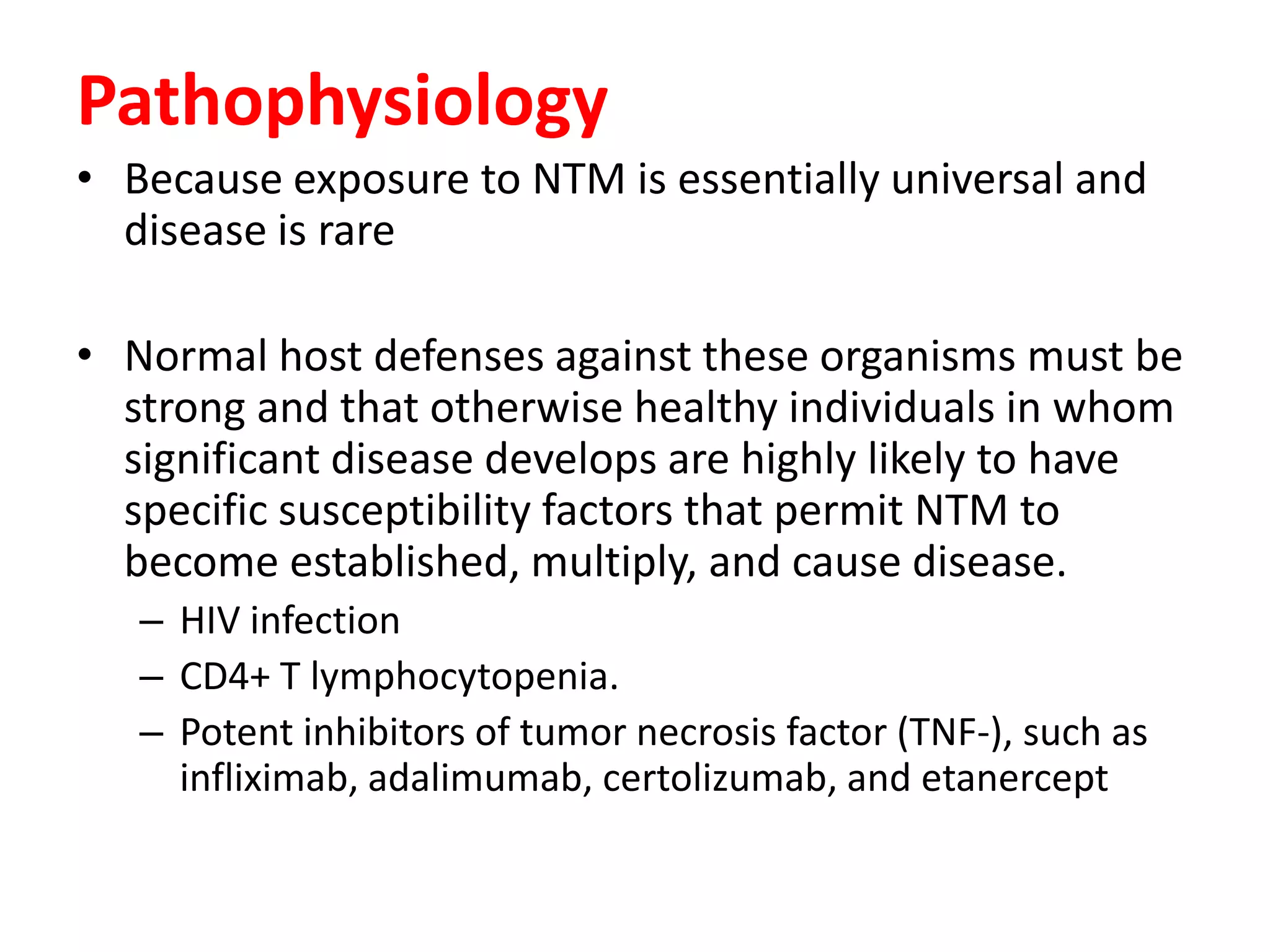 Pathophysiology

• Because exposure to NTM is essentially universal and disease is rare

• Normal host defenses against these organisms must be strong and that otherwise healthy individuals in whom significant disease develops are highly likely to have specific susceptibility factors that permit NTM to become established, multiply, and cause disease.
– HIV infection
– CD4+ T lymphocytopenia.
– Potent inhibitors of tumor necrosis factor (TNF-), such as infliximab, adalimumab, certolizumab, and etanercept